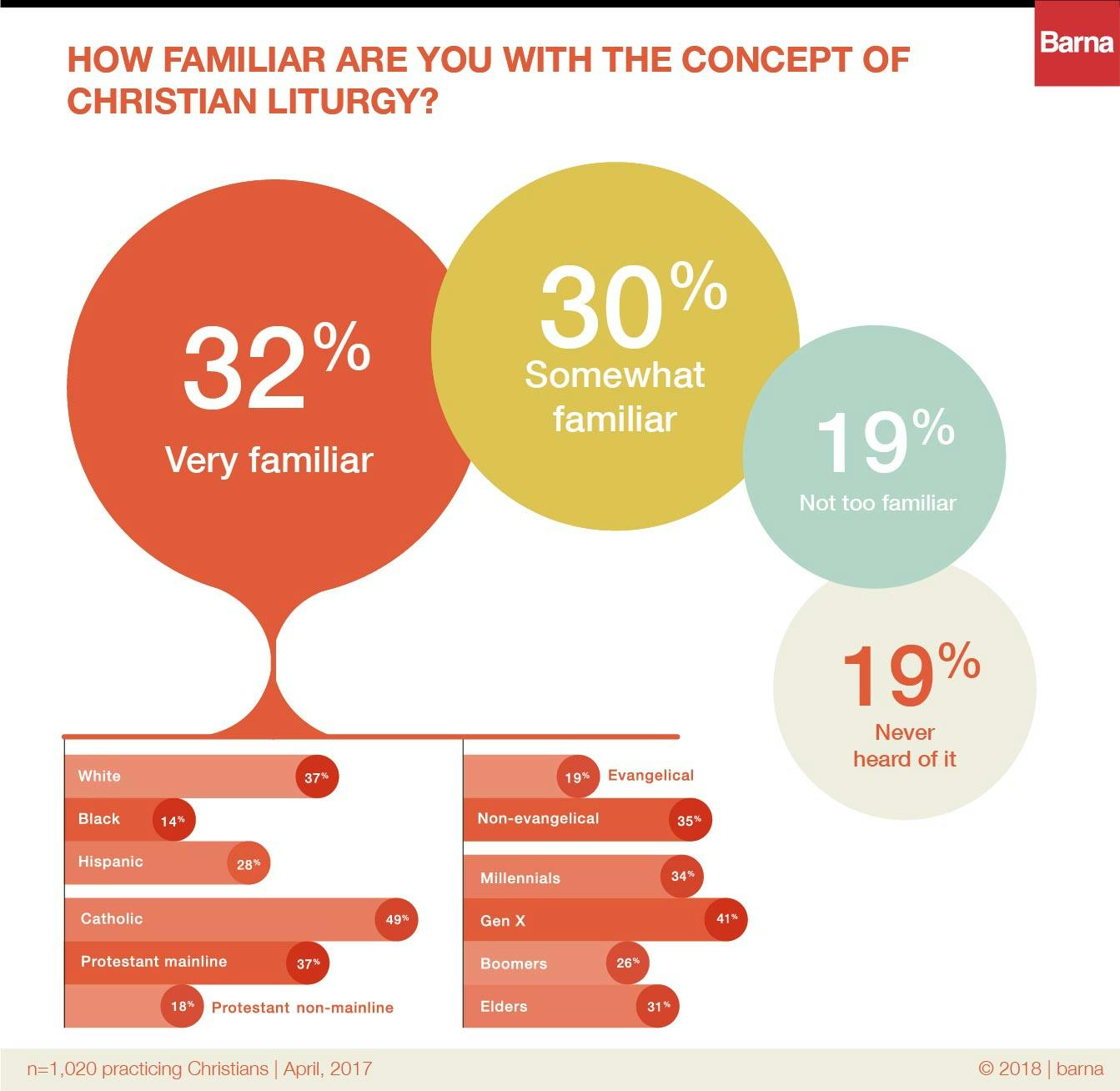 Barna

HOW FAMILIAR ARE YOU WITH THE CONCEPT OF CHRISTIAN LITURGY?

32%
Very familiar

30%
Somewhat familiar

19%
Not too familiar

19%
Never heard of it

White 37%
Black 14%
Hispanic 28%
Catholic 49%
Protestant mainline 37%
18% Protestant non-mainline

19% Evangelical
Non-evangelical 35%
Millennials 34%
Gen X 41%
Boomers 26%
Elders 31%

n=1,020 practicing Christians | April, 2017

© 2018 | barna